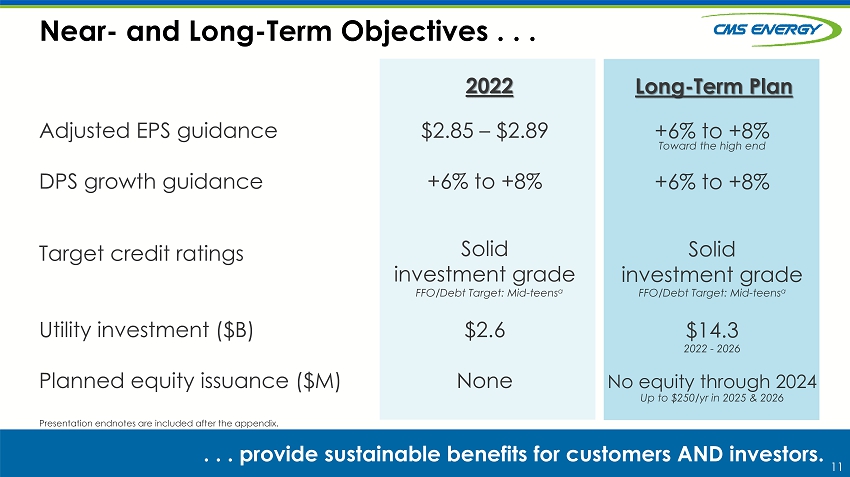 Near- and Long-Term Objectives . . .

CMS ENERGY

|  | 2022 | Long-Term Plan |
|---|---|---|
| Adjusted EPS guidance | $2.85 – $2.89 | +6% to +8% Toward the high end |
| DPS growth guidance | +6% to +8% | +6% to +8% |
| Target credit ratings | Solid investment grade FFO/Debt Target: Mid-teens$^{a}$ | Solid investment grade FFO/Debt Target: Mid-teens$^{a}$ |
| Utility investment ($B) | $2.6 | $14.3 2022 - 2026 |
| Planned equity issuance ($M) | None | No equity through 2024 Up to $250/yr in 2025 & 2026 |

Presentation endnotes are included after the appendix.

. . . provide sustainable benefits for customers AND investors.

11